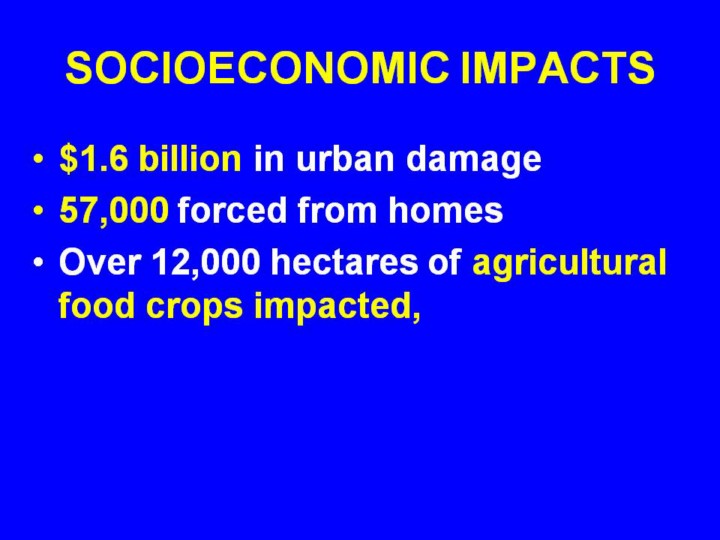 SOCIOECONOMIC IMPACTS

• \$1.6 billion in urban damage
• 57,000 forced from homes
• Over 12,000 hectares of agricultural food crops impacted,